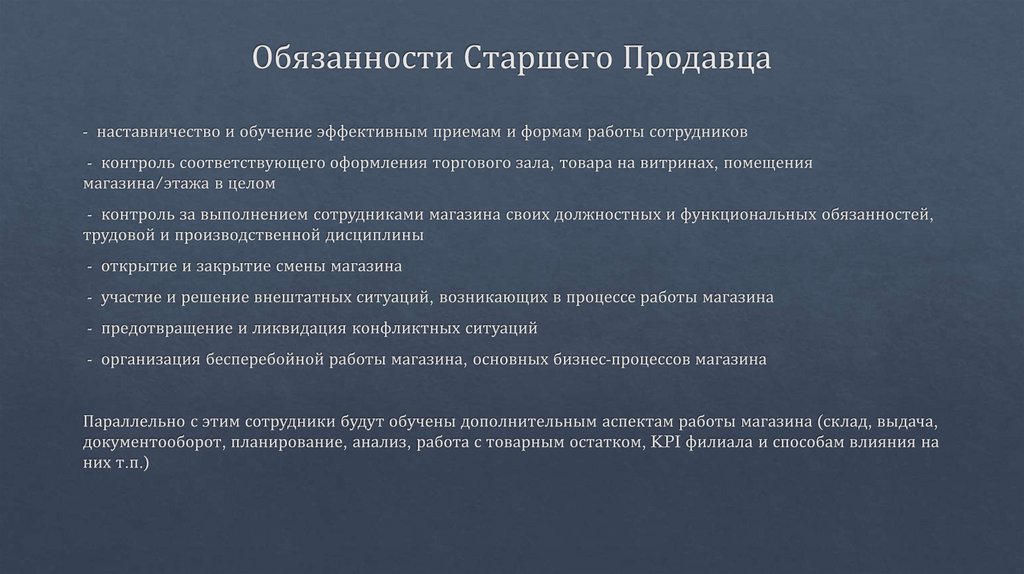 Обязанности Старшего Продавца

- наставничество и обучение эффективным приемам и формам работы сотрудников

- контроль соответствующего оформления торгового зала, товара на витринах, помещения магазина/этажа в целом

- контроль за выполнением сотрудниками магазина своих должностных и функциональных обязанностей, трудовой и производственной дисциплины

- открытие и закрытие смены магазина

- участие и решение внештатных ситуаций, возникающих в процессе работы магазина

- предотвращение и ликвидация конфликтных ситуаций

- организация бесперебойной работы магазина, основных бизнес-процессов магазина

Параллельно с этим сотрудники будут обучены дополнительным аспектам работы магазина (склад, выдача, документооборот, планирование, анализ, работа с товарным остатком, KPI филиала и способам влияния на них т.п.)